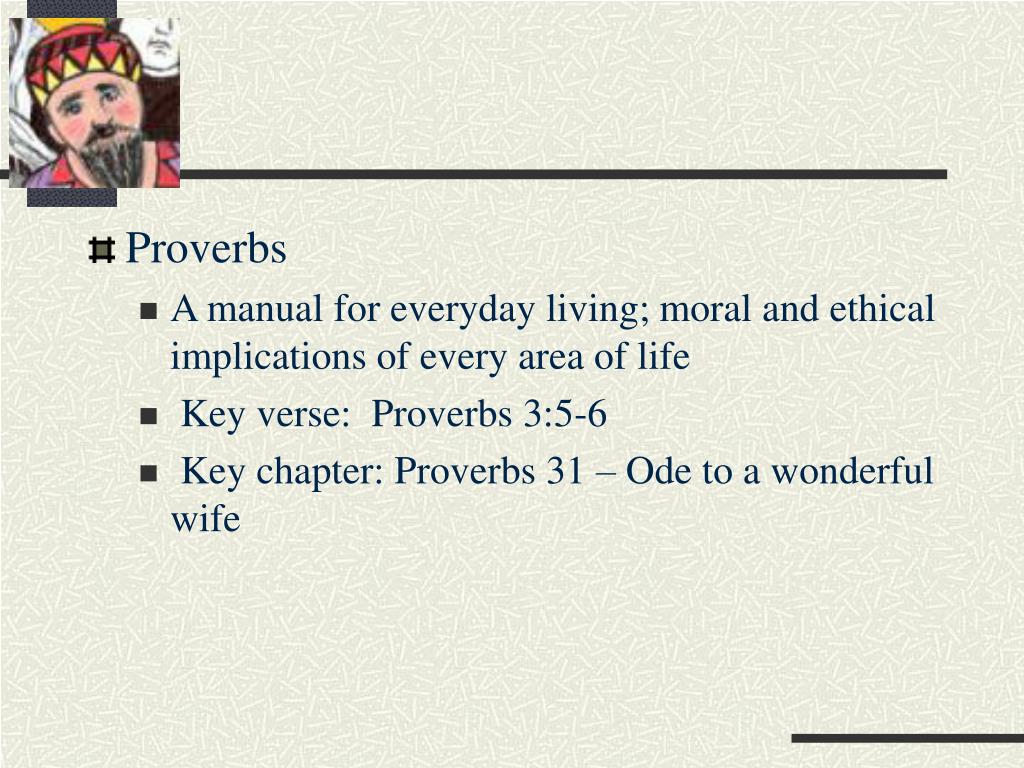 Proverbs

A manual for everyday living; moral and ethical implications of every area of life

Key verse: Proverbs 3:5-6

Key chapter: Proverbs 31 – Ode to a wonderful wife